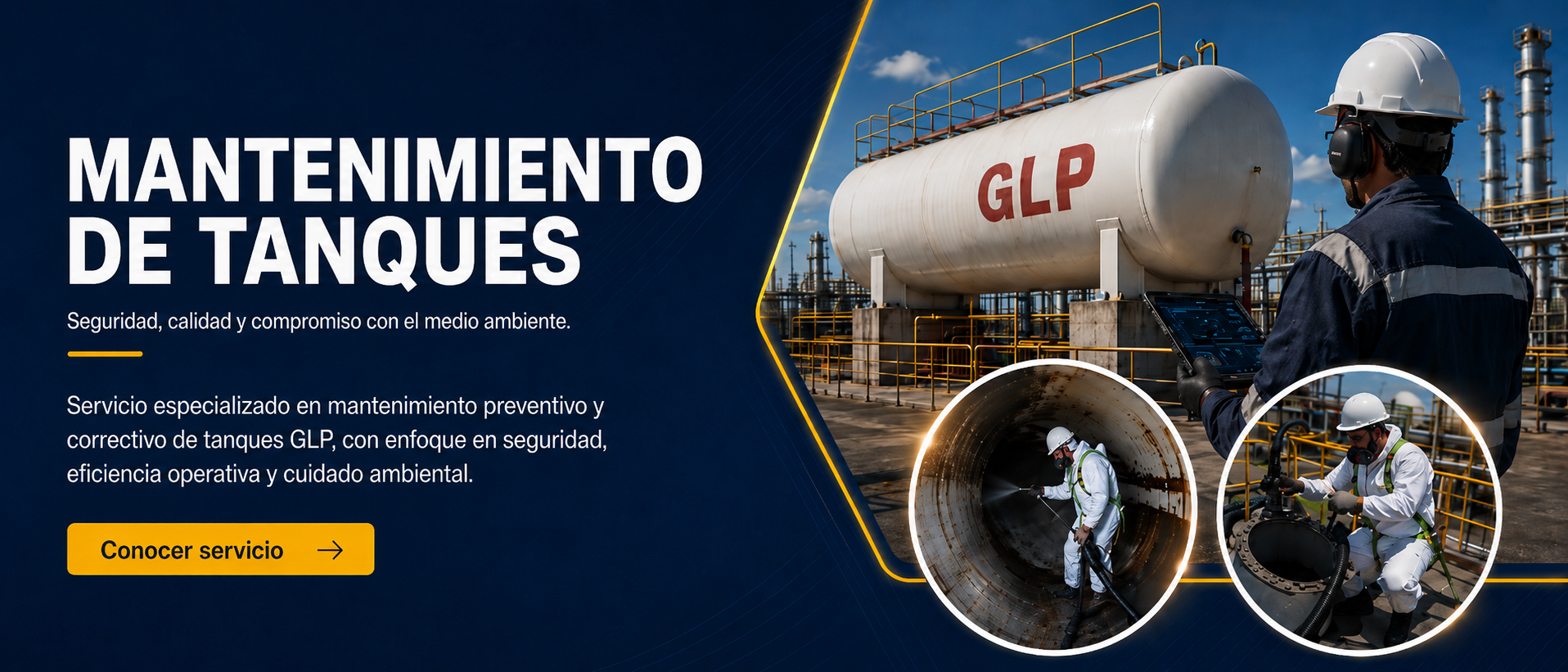 MANTENIMIENTO DE TANQUES

Seguridad, calidad y compromiso con el medio ambiente.

Servicio especializado en mantenimiento preventivo y correctivo de tanques GLP, con enfoque en seguridad, eficiencia operativa y cuidado ambiental.

Conocer servicio →

GLP